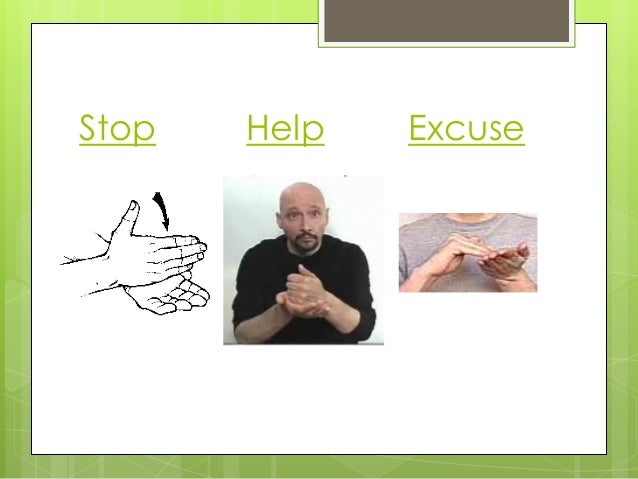 Stop Help Excuse